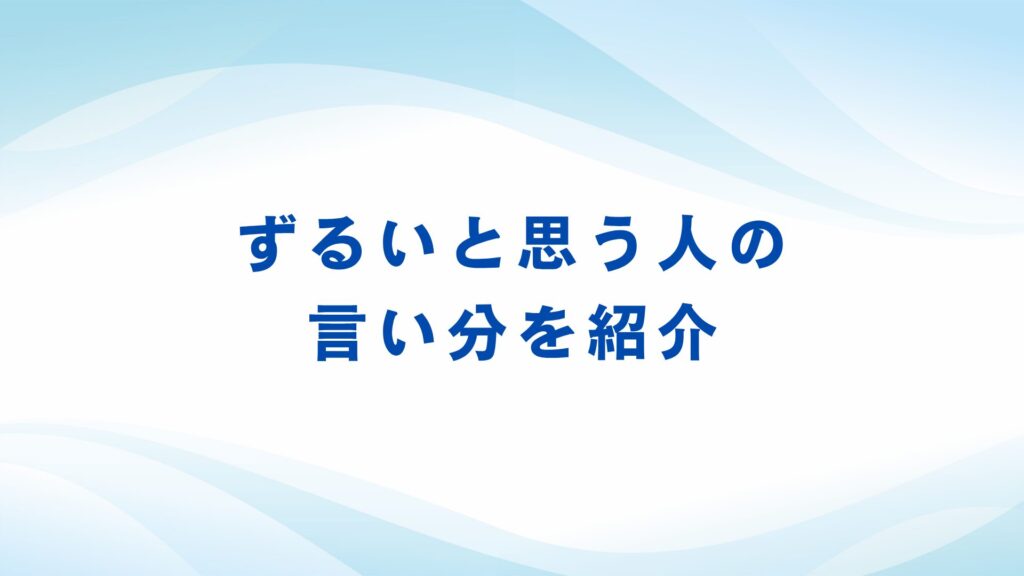 ずるいと思う人の
言い分を紹介